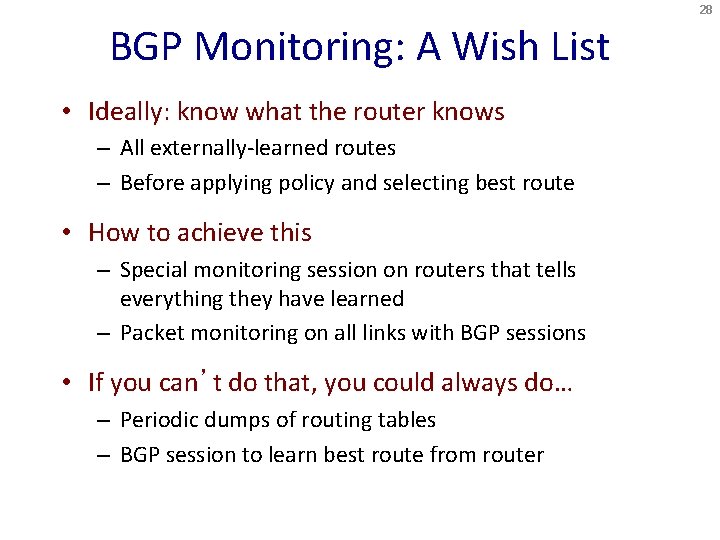 28

BGP Monitoring: A Wish List

• Ideally: know what the router knows
– All externally-learned routes
– Before applying policy and selecting best route

• How to achieve this
– Special monitoring session on routers that tells everything they have learned
– Packet monitoring on all links with BGP sessions

• If you can’t do that, you could always do…
– Periodic dumps of routing tables
– BGP session to learn best route from router